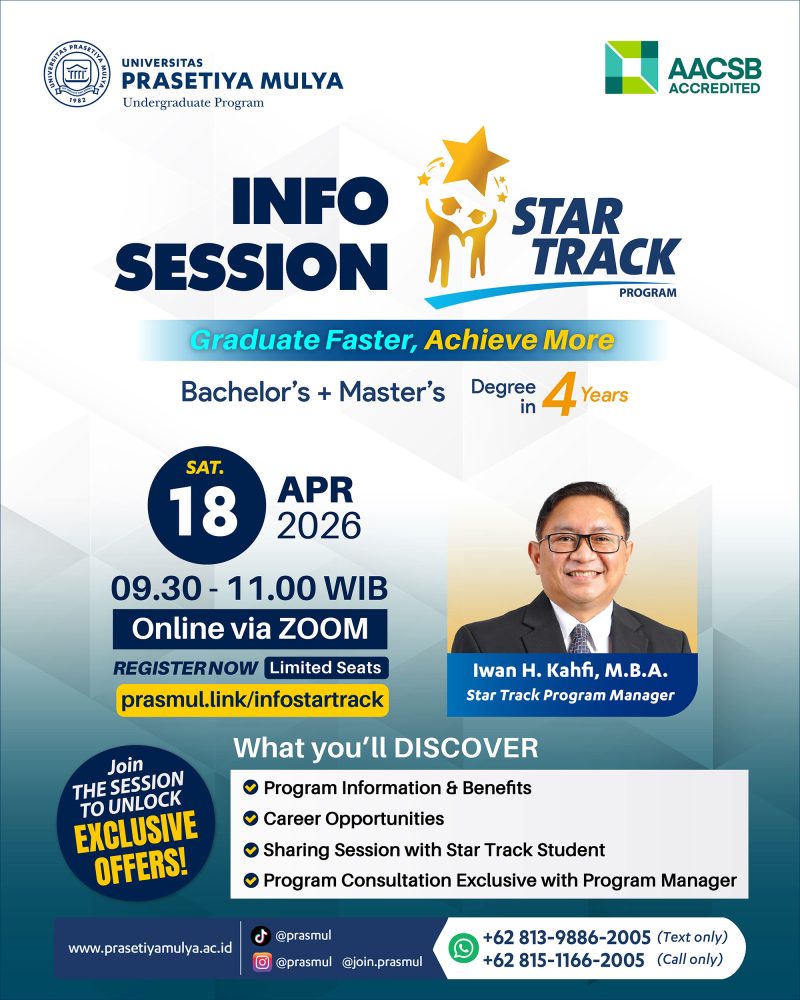 UNIVERSITAS PRASETIYA MULYA 1982

UNIVERSITAS
PRASETIYA MULYA
Undergraduate Program

AACSB ACCREDITED

INFO SESSION

STAR TRACK PROGRAM

Graduate Faster, Achieve More

Bachelor's + Master's Degree in 4 Years

SAT. 18 APR 2026

09.30 - 11.00 WIB

Online via ZOOM

REGISTER NOW Limited Seats

prasmul.link/infostartrack

Iwan H. Kahfi, M.B.A.
Star Track Program Manager

Join THE SESSION TO UNLOCK EXCLUSIVE OFFERS!

What you'll DISCOVER

Program Information & Benefits
Career Opportunities
Sharing Session with Star Track Student
Program Consultation Exclusive with Program Manager

www.prasetiyamulya.ac.id

@prasmul

@prasmul @join.prasmul

+62 813-9886-2005 (Text only)
+62 815-1166-2005 (Call only)